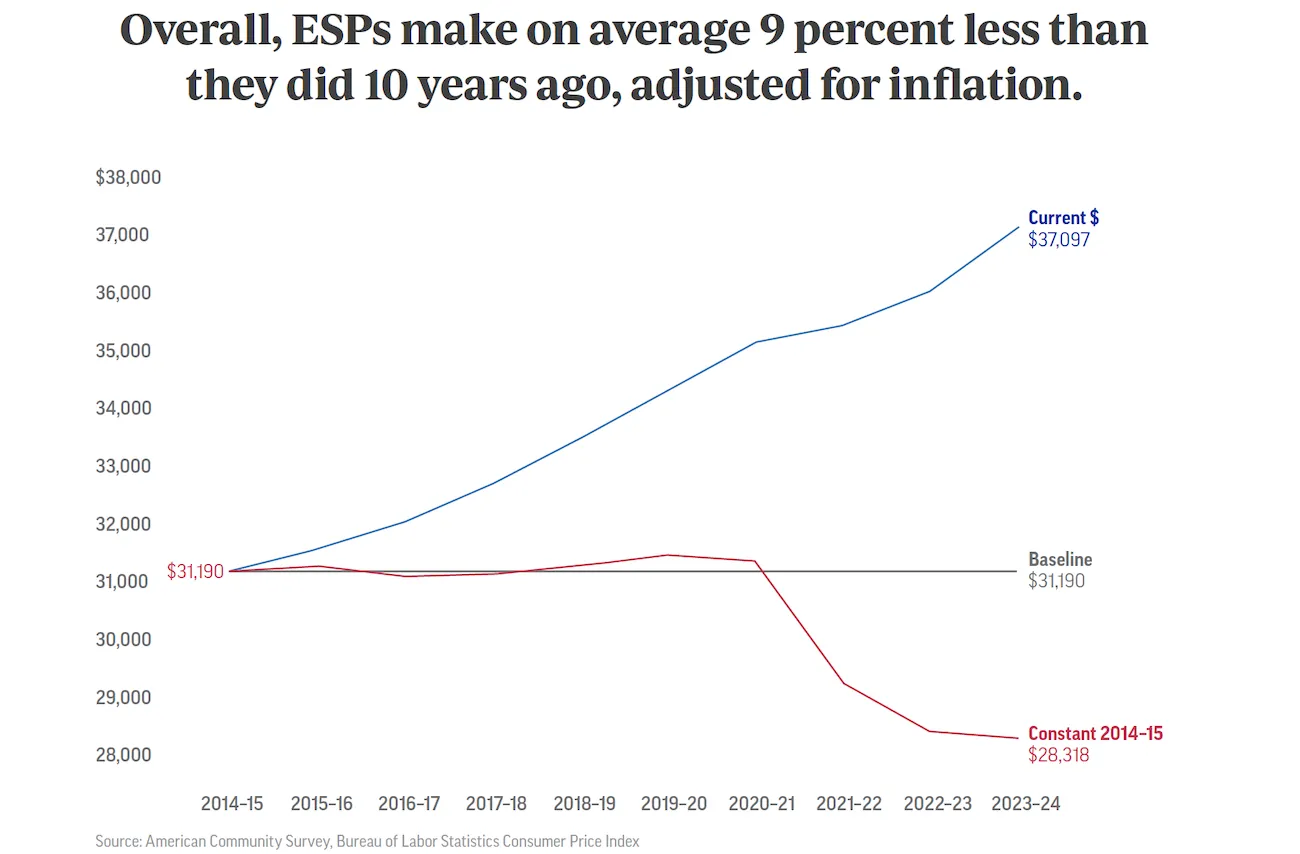 Overall, ESPs make on average 9 percent less than they did 10 years ago, adjusted for inflation.

$38,000
37,000
36,000
35,000
34,000
33,000
32,000
31,000
30,000
29,000
28,000

$31,190

Current $
$37,097

Baseline
$31,190

Constant 2014–15
$28,318

2014–15 2015–16 2016–17 2017–18 2018–19 2019–20 2020–21 2021–22 2022–23 2023–24

Source: American Community Survey, Bureau of Labor Statistics Consumer Price Index